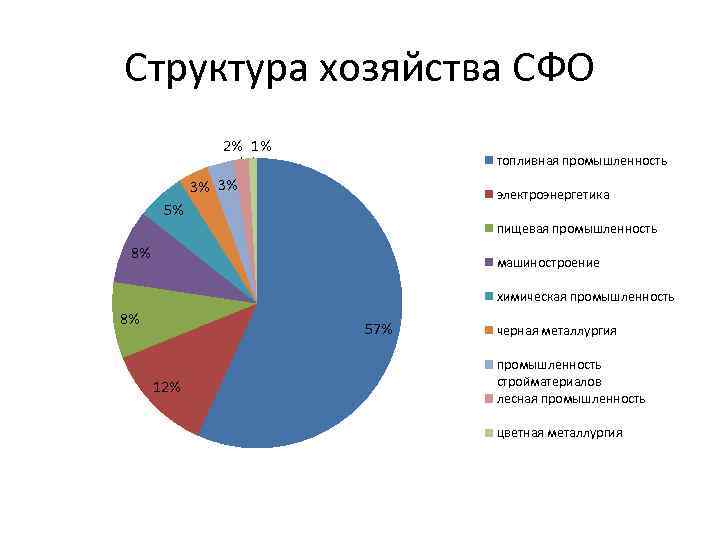 Структура хозяйства СФО

2% 1%
3% 3%
5%
8%
8%
12%
57%

топливная промышленность
электроэнергетика
пищевая промышленность
машиностроение
химическая промышленность
черная металлургия
промышленность стройматериалов
лесная промышленность
цветная металлургия